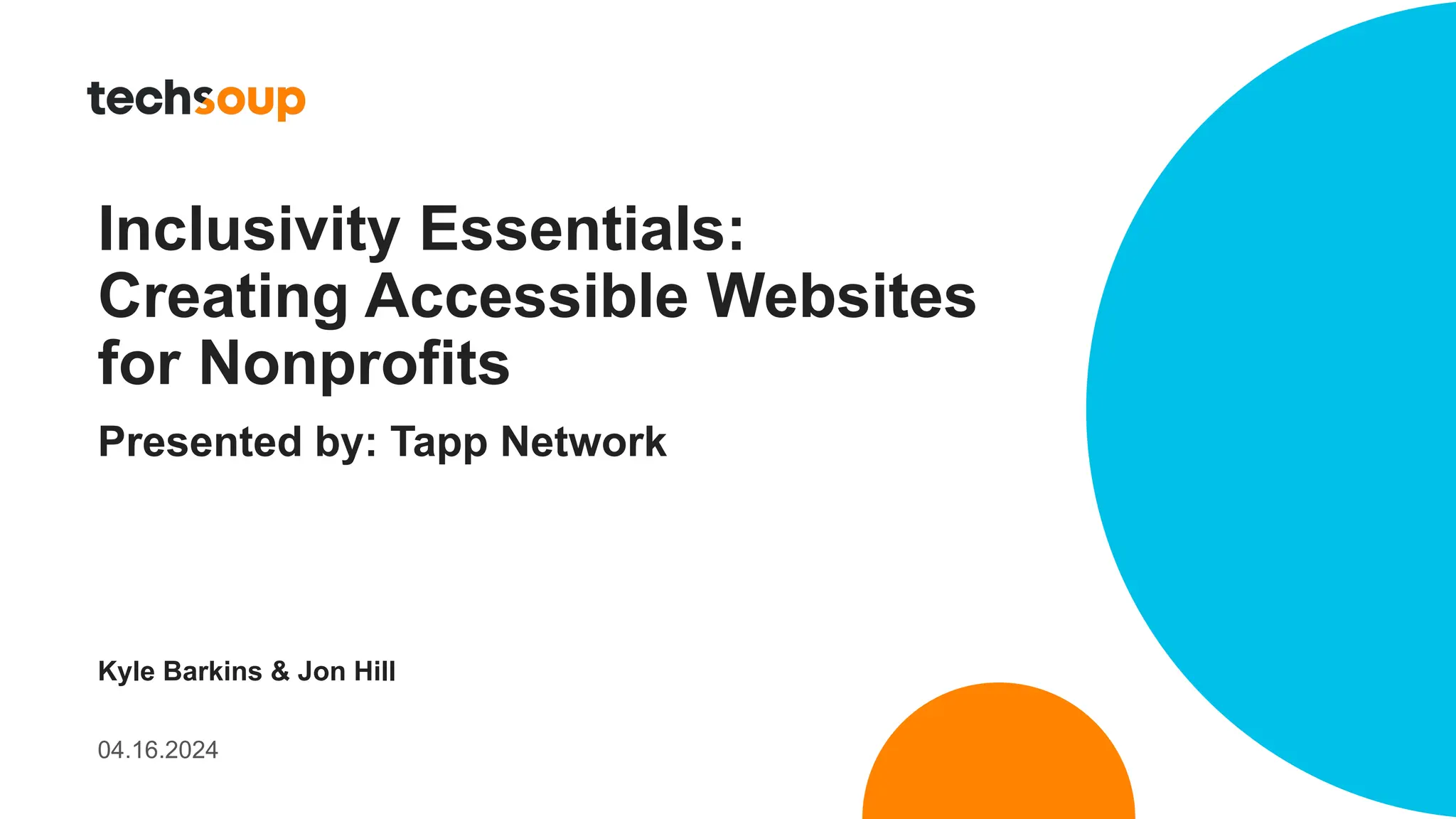 techsoup

Inclusivity Essentials: Creating Accessible Websites for Nonprofits

Presented by: Tapp Network

Kyle Barkins & Jon Hill

04.16.2024